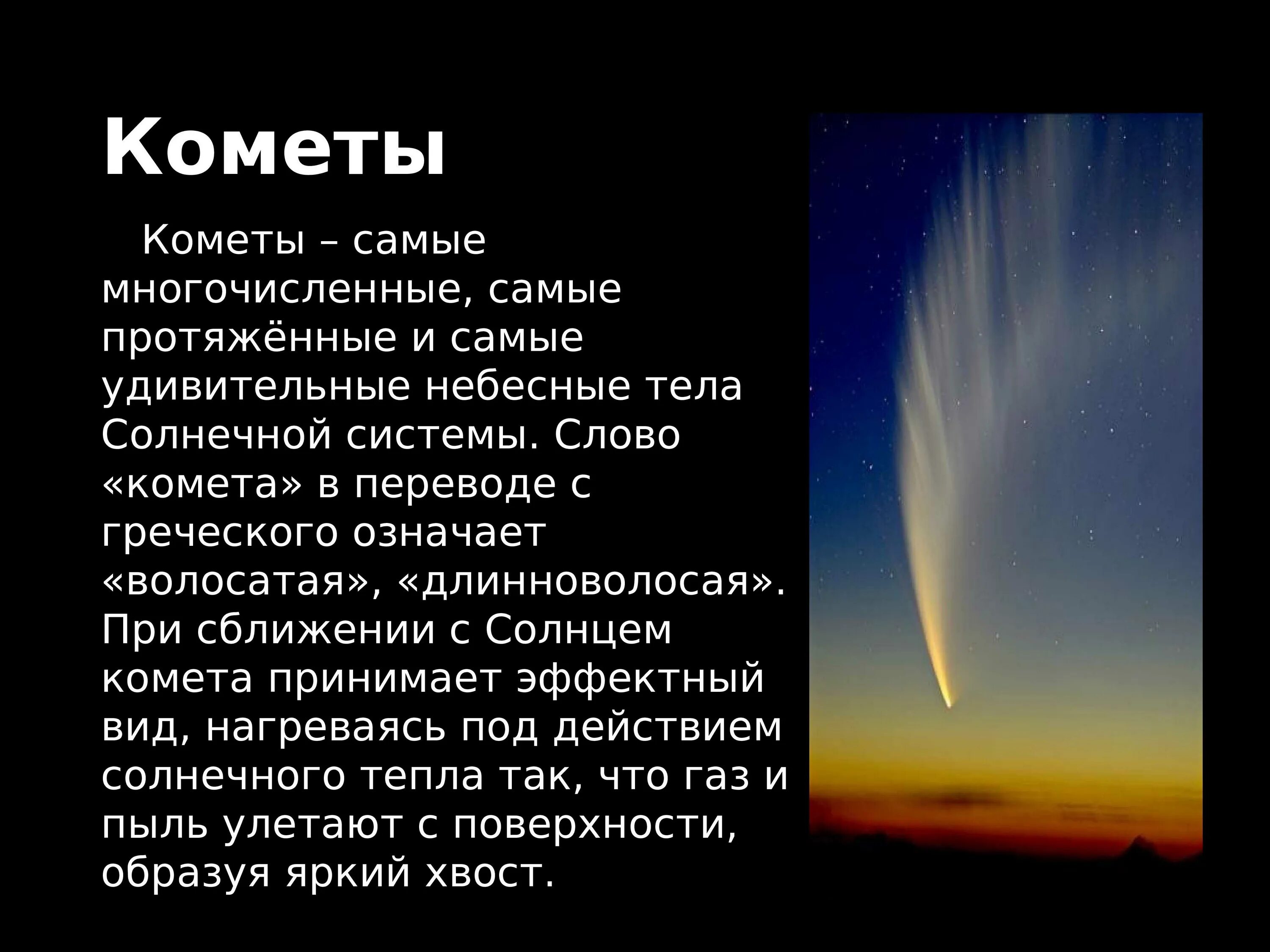 Кометы

Кометы – самые многочисленные, самые протяжённые и самые удивительные небесные тела Солнечной системы. Слово «комета» в переводе с греческого означает «волосатая», «длинноволосая». При сближении с Солнцем комета принимает эффектный вид, нагреваясь под действием солнечного тепла так, что газ и пыль улетают с поверхности, образуя яркий хвост.